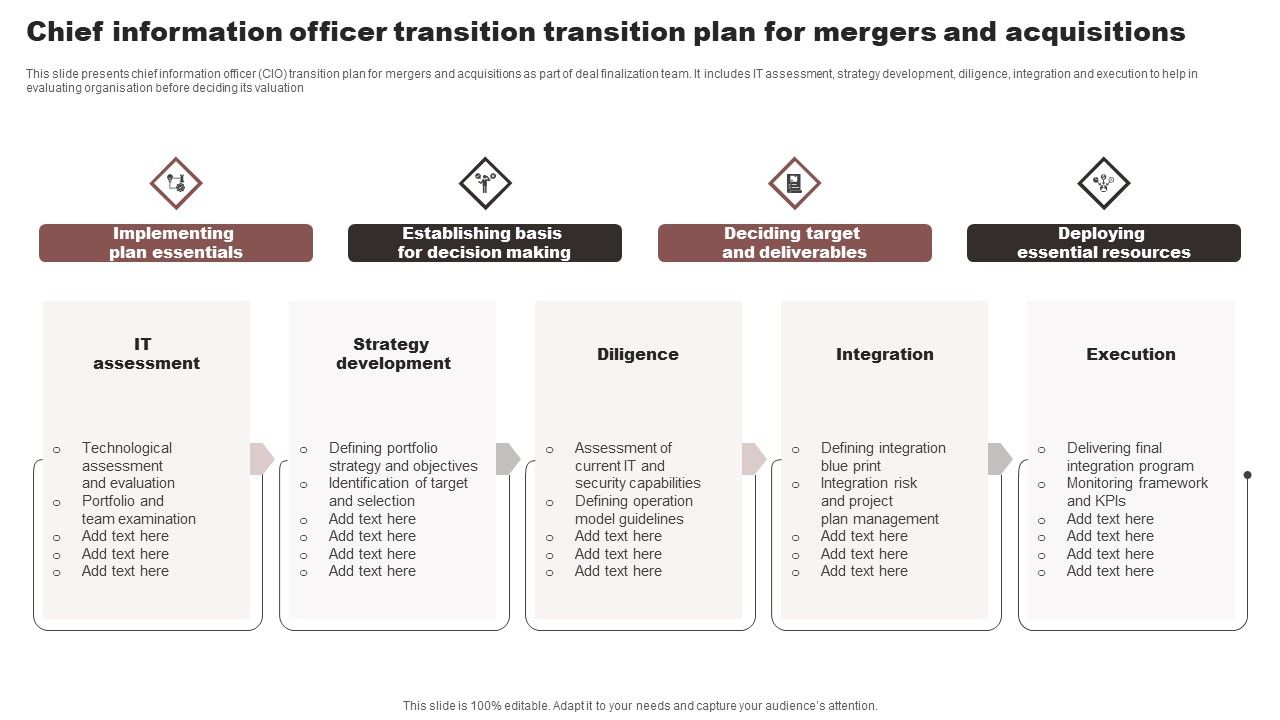 Chief information officer transition transition plan for mergers and acquisitions

This slide presents chief information officer (CIO) transition plan for mergers and acquisitions as part of deal finalization team. It includes IT assessment, strategy development, diligence, integration and execution to help in evaluating organisation before deciding its valuation

Implementing plan essentials

Establishing basis for decision making

Deciding target and deliverables

Deploying essential resources

IT assessment

o Technological assessment and evaluation
o Portfolio and team examination
o Add text here
o Add text here
o Add text here

Strategy development

o Defining portfolio strategy and objectives
o Identification of target and selection
o Add text here
o Add text here
o Add text here
o Add text here

Diligence

o Assessment of current IT and security capabilities
o Defining operation model guidelines
o Add text here
o Add text here
o Add text here

Integration

o Defining integration blue print
o Integration risk and project plan management
o Add text here
o Add text here
o Add text here

Execution

o Delivering final integration program
o Monitoring framework and KPIs
o Add text here
o Add text here
o Add text here
o Add text here

This slide is 100% editable. Adapt it to your needs and capture your audience's attention.